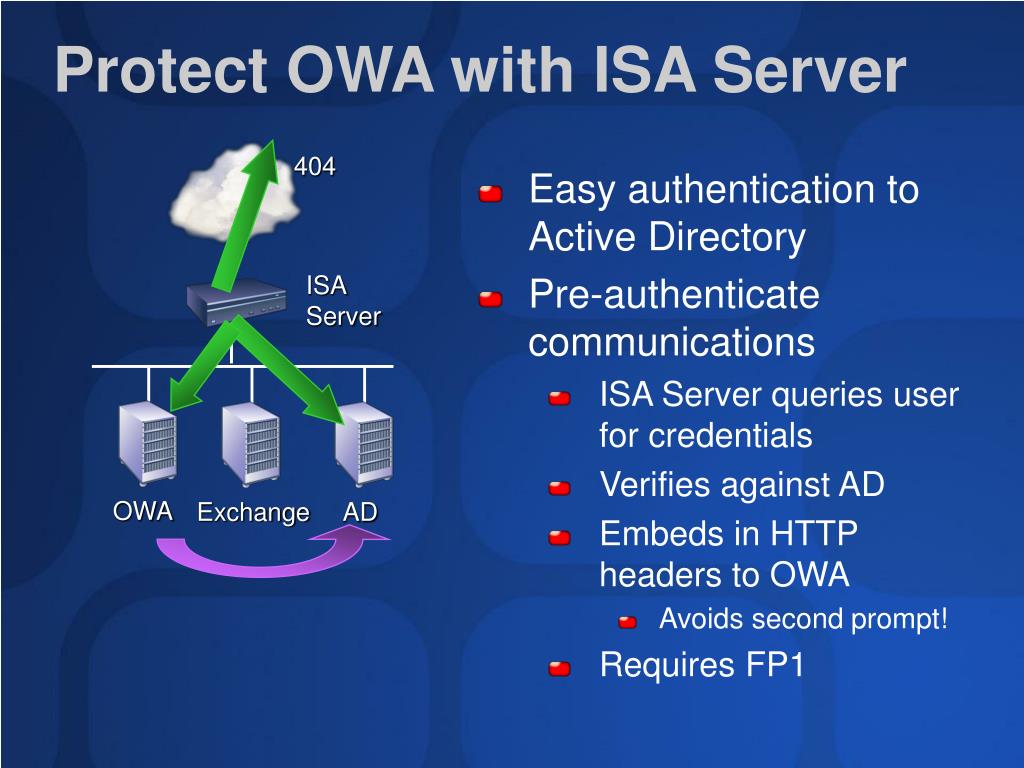 Protect OWA with ISA Server

404

ISA Server

OWA Exchange AD

Easy authentication to Active Directory

Pre-authenticate communications

ISA Server queries user for credentials

Verifies against AD

Embeds in HTTP headers to OWA

Avoids second prompt!

Requires FP1